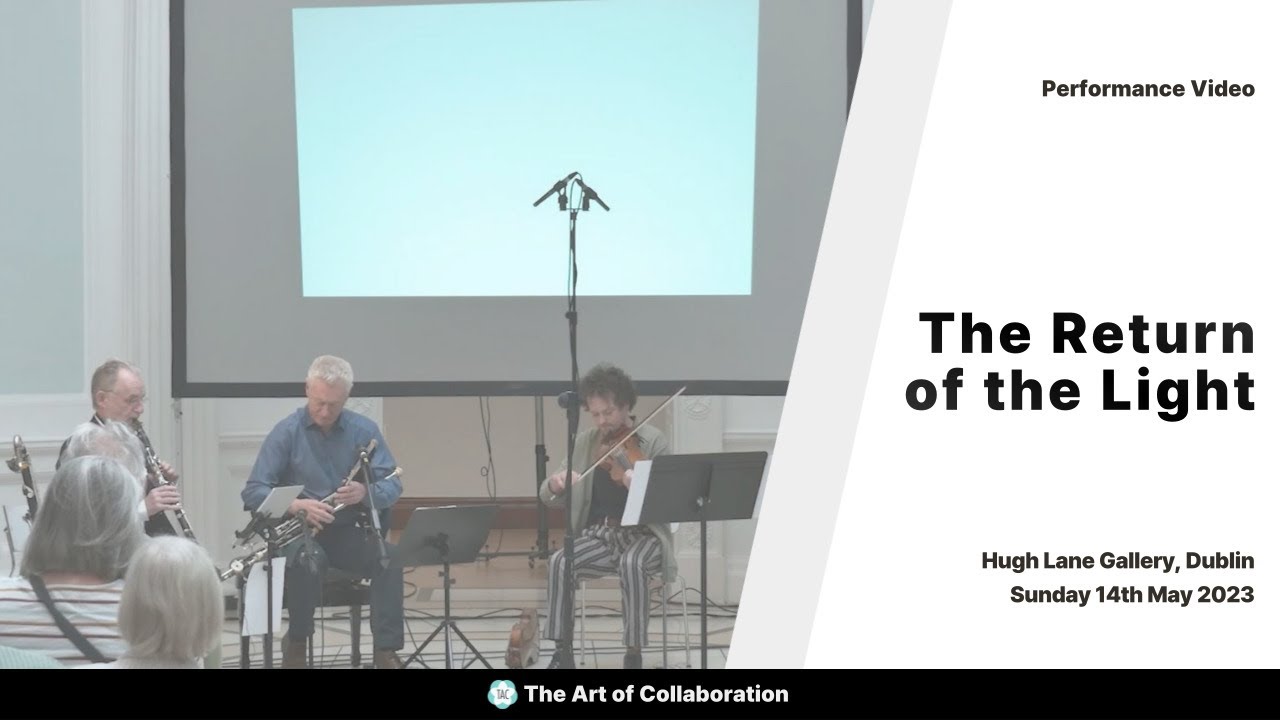 Performance Video

The Return of the Light

Hugh Lane Gallery, Dublin
Sunday 14th May 2023

TAC The Art of Collaboration